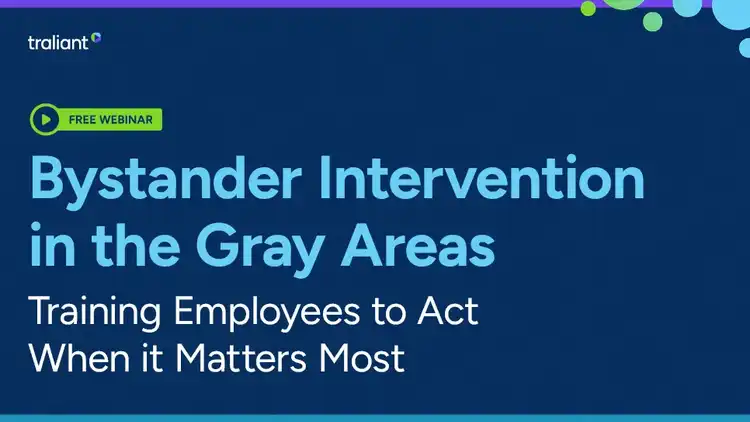 traliant

FREE WEBINAR

Bystander Intervention in the Gray Areas

Training Employees to Act When it Matters Most